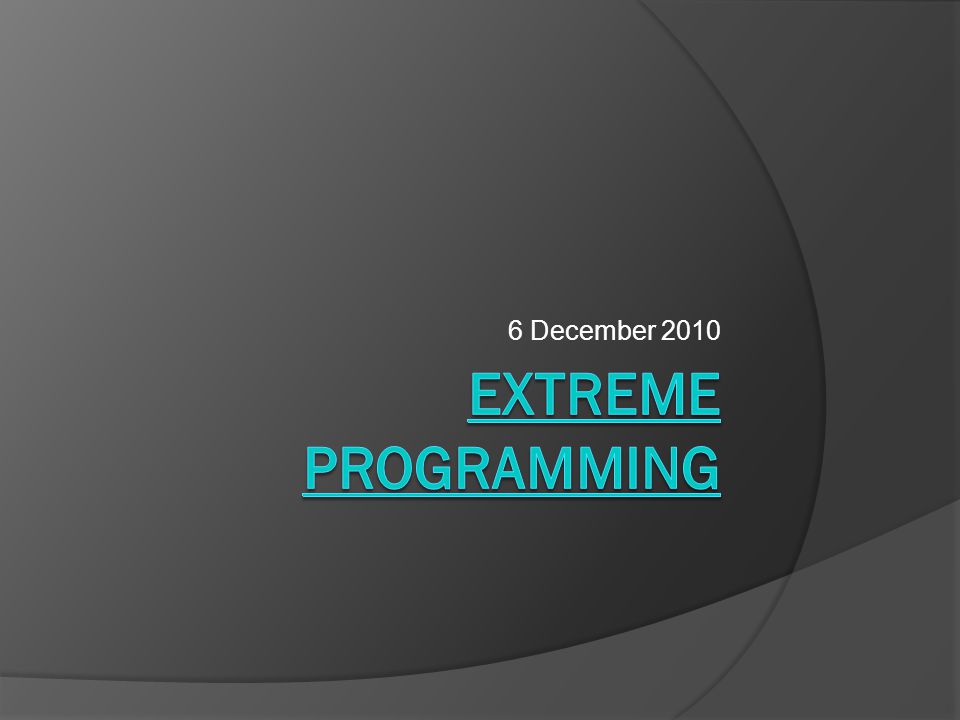 6 December 2010

EXTREME PROGRAMMING